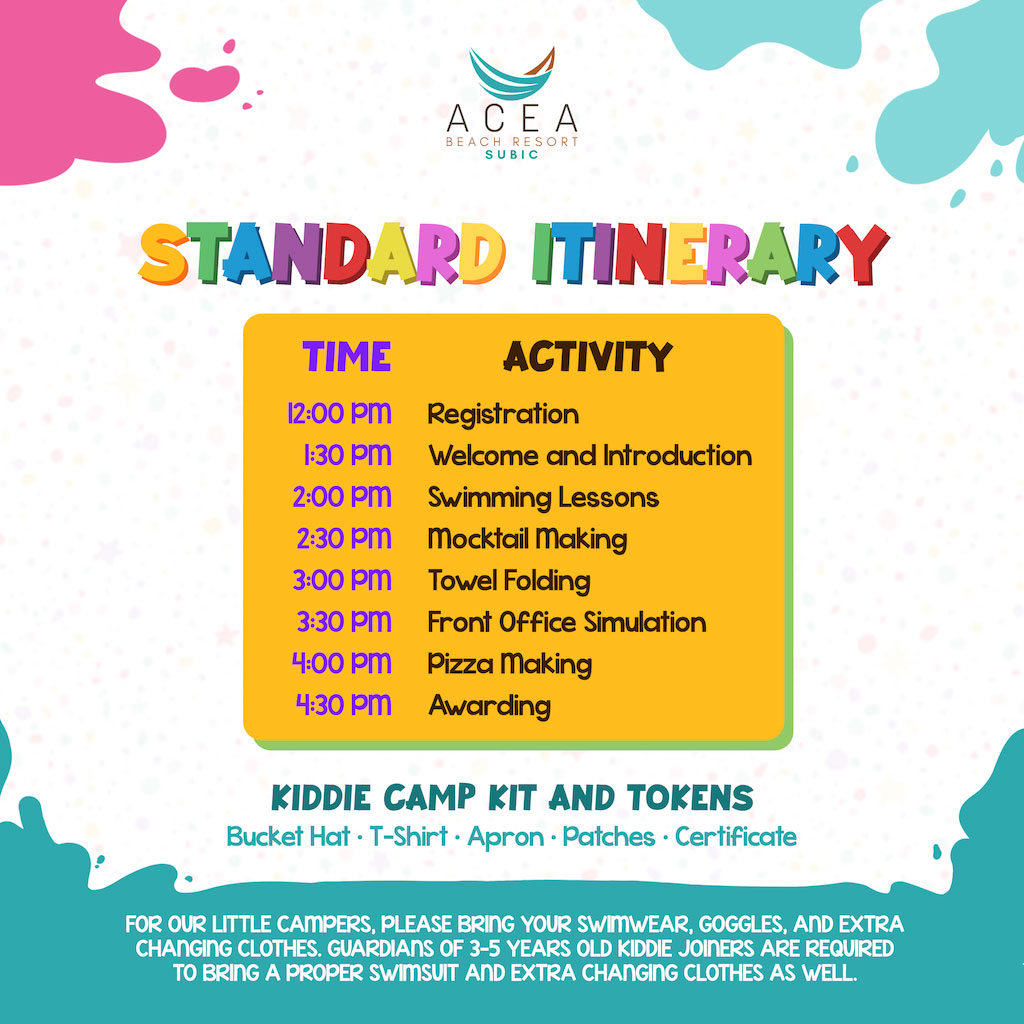 ACEA
BEACH RESORT
SUBIC

STANDARD ITINERARY

| TIME | ACTIVITY |
|---|---|
| 12:00 PM | Registration |
| 1:30 PM | Welcome and Introduction |
| 2:00 PM | Swimming Lessons |
| 2:30 PM | Mocktail Making |
| 3:00 PM | Towel Folding |
| 3:30 PM | Front Office Simulation |
| 4:00 PM | Pizza Making |
| 4:30 PM | Awarding |

KIDDIE CAMP KIT AND TOKENS
Bucket Hat · T-Shirt · Apron · Patches · Certificate

FOR OUR LITTLE CAMPERS, PLEASE BRING YOUR SWIMWEAR, GOGGLES, AND EXTRA CHANGING CLOTHES. GUARDIANS OF 3-5 YEARS OLD KIDDIE JOINERS ARE REQUIRED TO BRING A PROPER SWIMSUIT AND EXTRA CHANGING CLOTHES AS WELL.